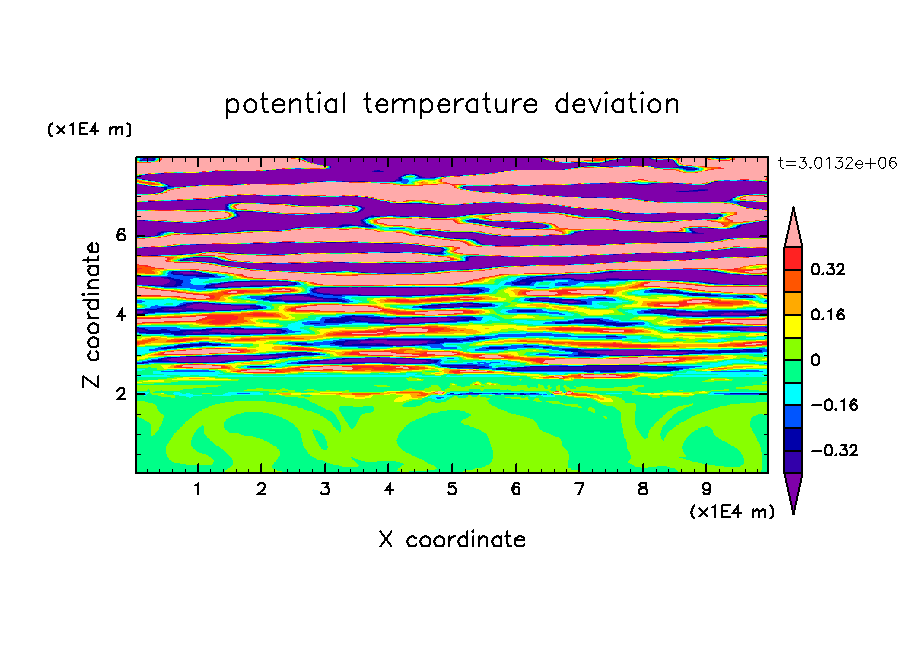 potential temperature deviation

(x1E4 m)

t=3.0132e+06

Z coordinate

6
4
2

0.32
0.16
0
−0.16
−0.32

1 2 3 4 5 6 7 8 9

(x1E4 m)

X coordinate